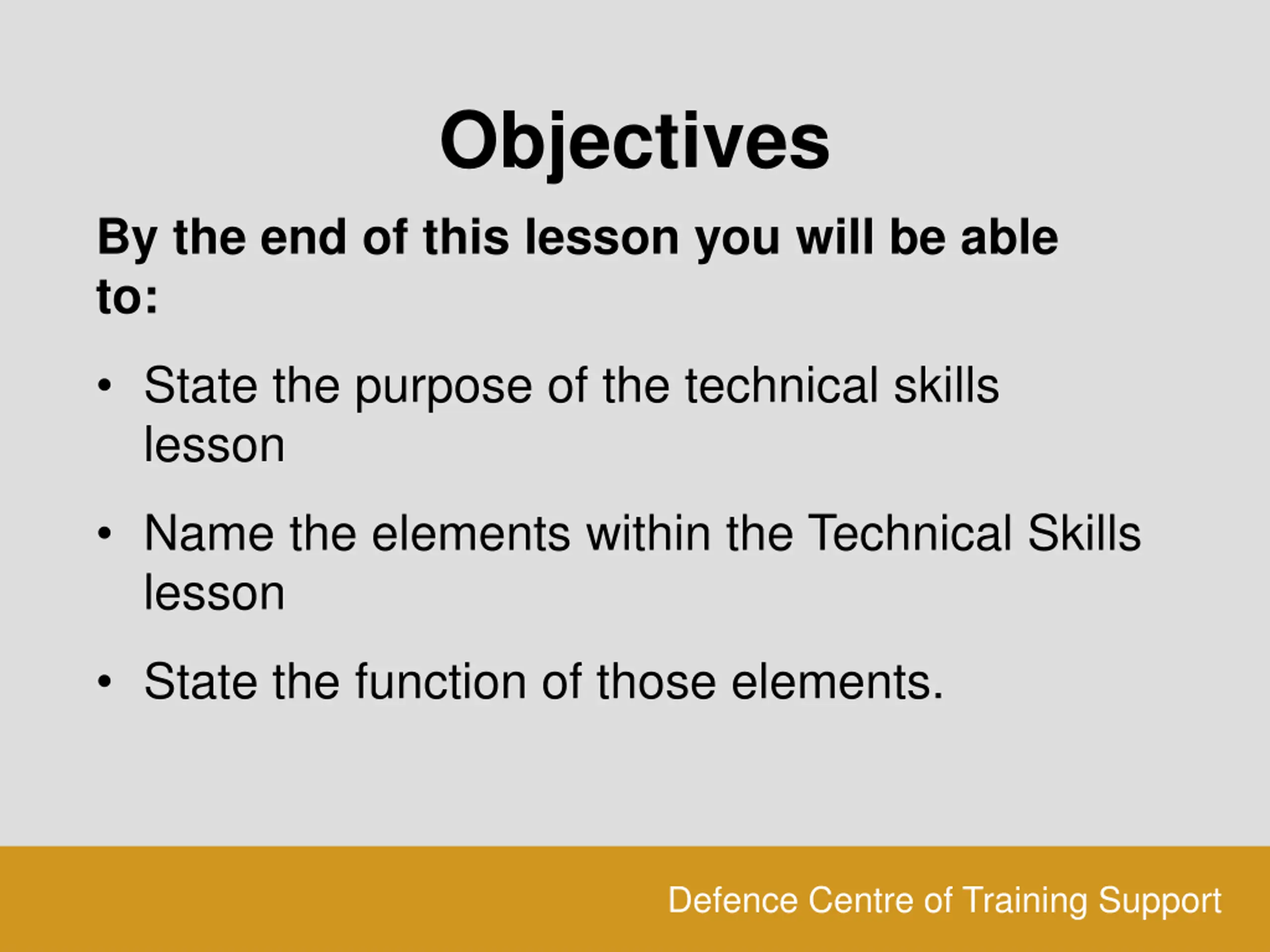 Objectives

By the end of this lesson you will be able to:

• State the purpose of the technical skills lesson

• Name the elements within the Technical Skills lesson

• State the function of those elements.

Defence Centre of Training Support